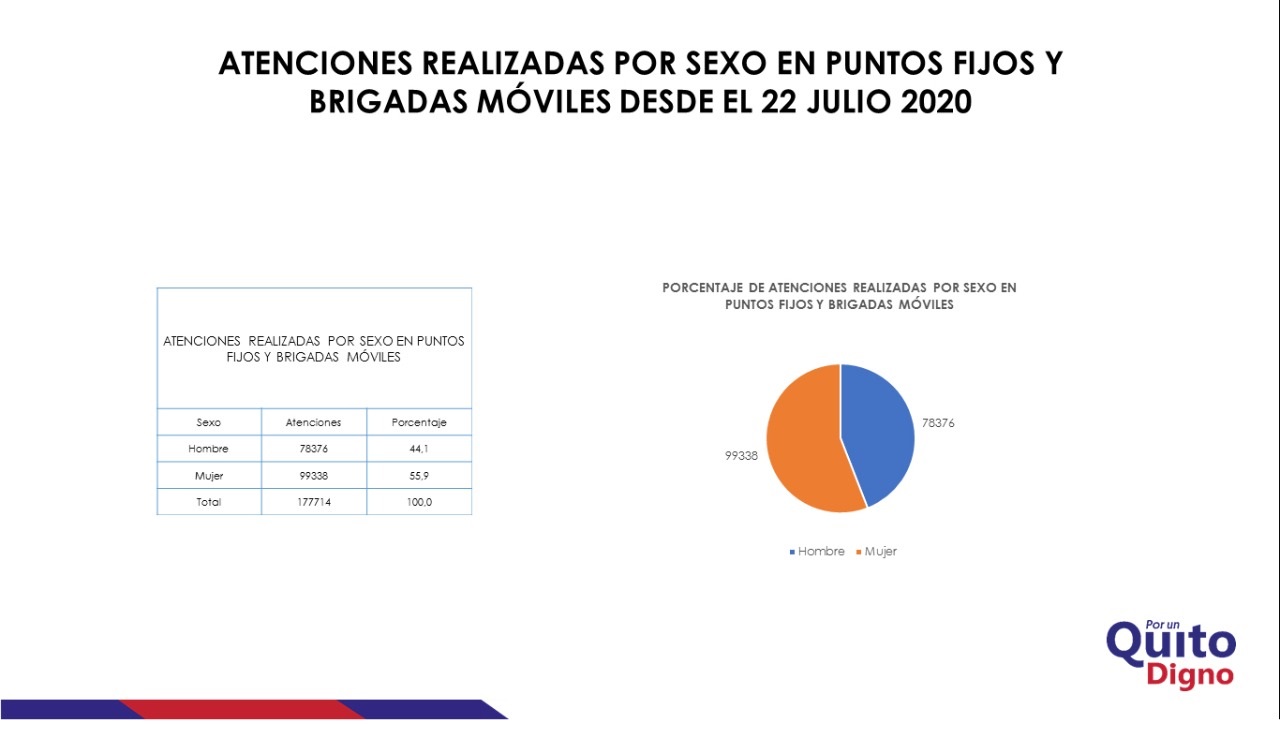 ATENCIONES REALIZADAS POR SEXO EN PUNTOS FIJOS Y BRIGADAS MÓVILES DESDE EL 22 JULIO 2020

ATENCIONES REALIZADAS POR SEXO EN PUNTOS FIJOS Y BRIGADAS MÓVILES

| Sexo | Atenciones | Porcentaje |
|---|---|---|
| Hombre | 78376 | 44,1 |
| Mujer | 99338 | 55,9 |
| Total | 177714 | 100,0 |

PORCENTAJE DE ATENCIONES REALIZADAS POR SEXO EN PUNTOS FIJOS Y BRIGADAS MÓVILES

78376

99338

Hombre Mujer

Por un Quito Digno